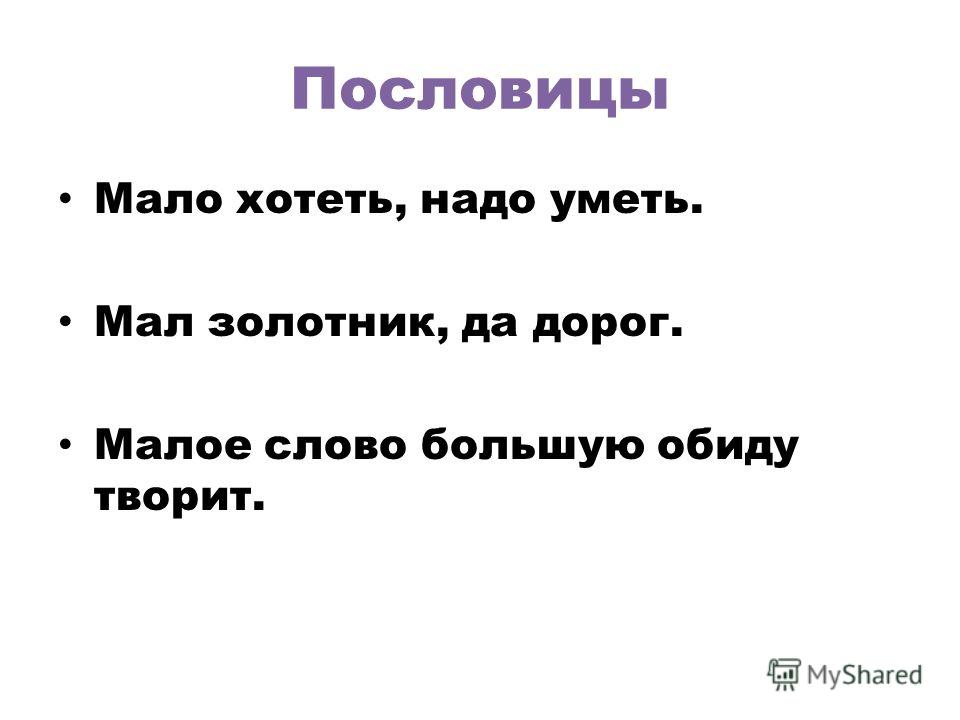 Пословицы

• Мало хотеть, надо уметь.

• Мал золотник, да дорог.

• Малое слово большую обиду творит.

MyShared